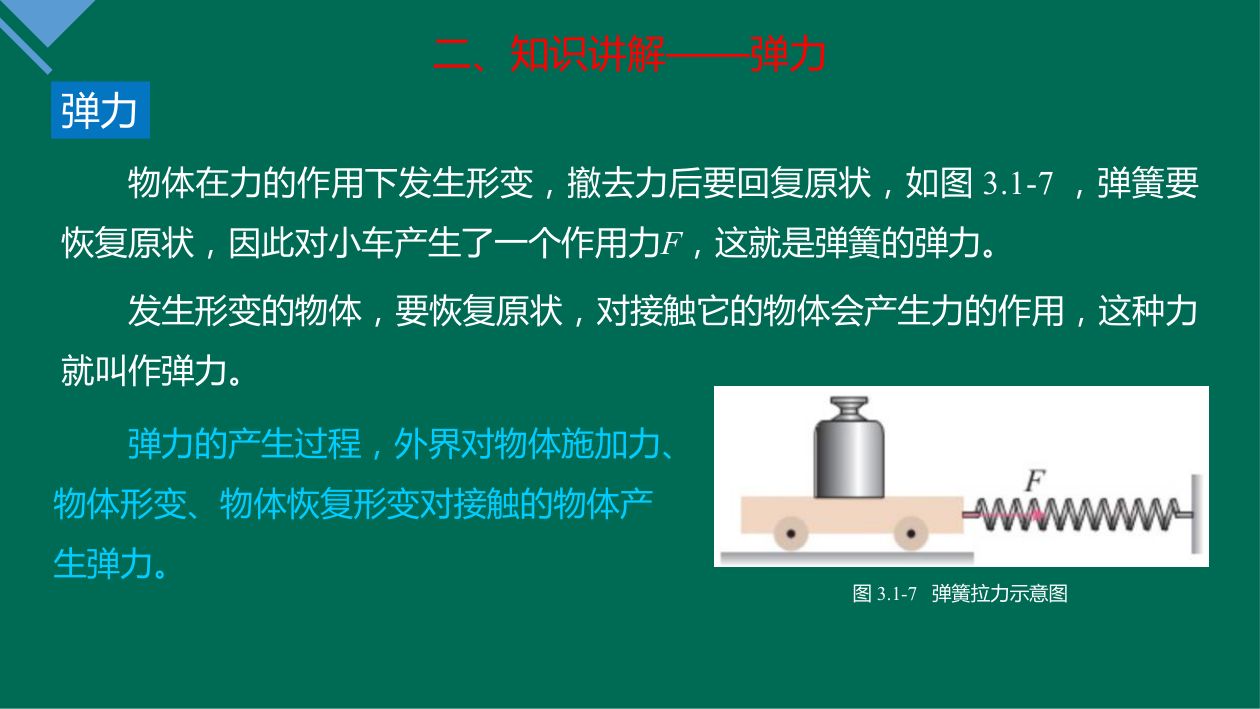 二、知识讲解——弹力

弹力

物体在力的作用下发生形变，撤去力后要回复原状，如图 3.1-7 ，弹簧要恢复原状，因此对小车产生了一个作用力$F$，这就是弹簧的弹力。

发生形变的物体，要恢复原状，对接触它的物体会产生力的作用，这种力就叫作弹力。

弹力的产生过程，外界对物体施加力、物体形变、物体恢复形变对接触的物体产生弹力。

$F$

图 3.1-7 弹簧拉力示意图